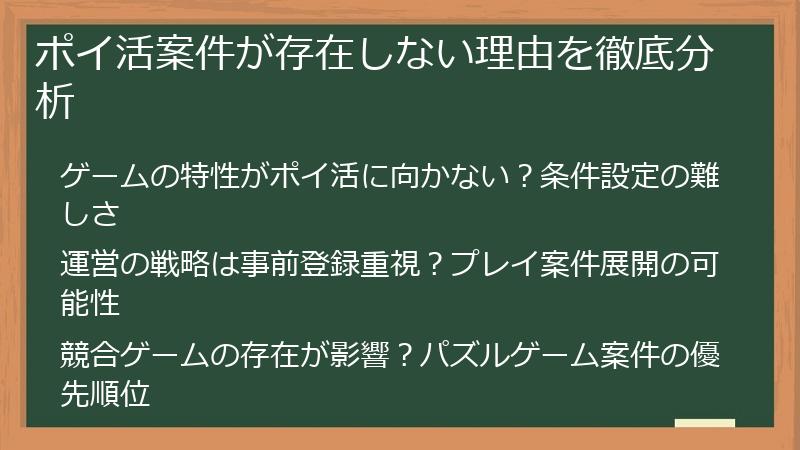 ポイ活案件が存在しない理由を徹底分析

ゲームの特性がポイ活に向かない？条件設定の難しさ

運営の戦略は事前登録重視？プレイ案件展開の可能性

競合ゲームの存在が影響？パズルゲーム案件の優先順位